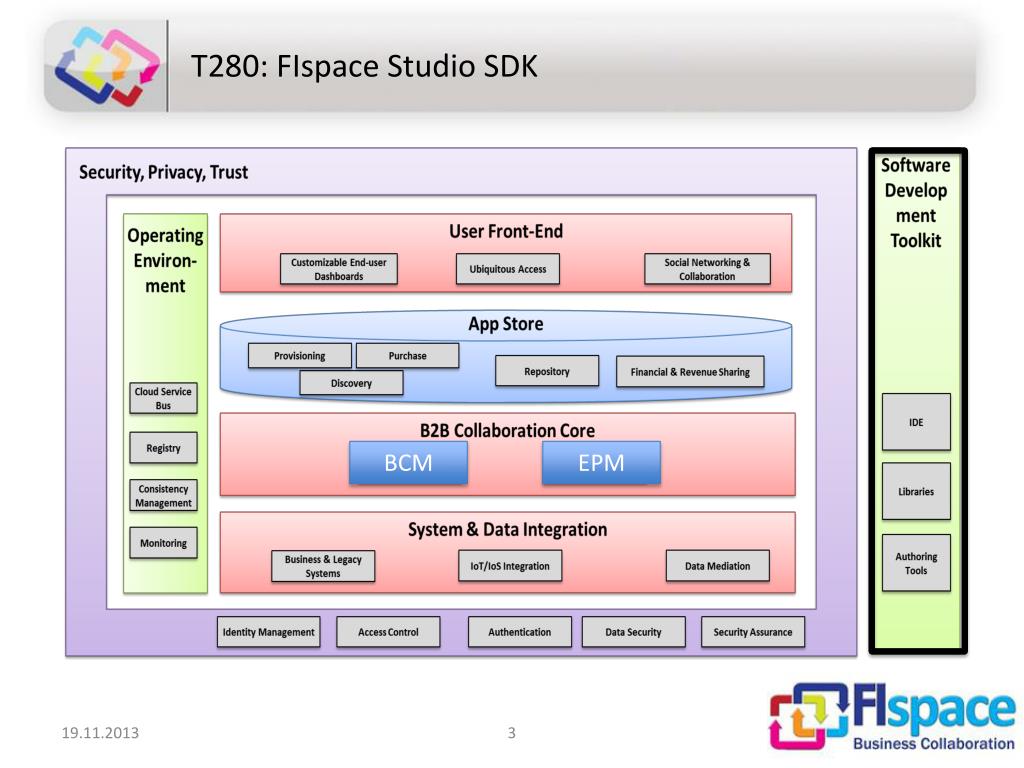 T280: FIspace Studio SDK

Security, Privacy, Trust

Operating Environment

Cloud Service Bus

Registry

Consistency Management

Monitoring

User Front-End

Customizable End-user Dashboards

Ubiquitous Access

Social Networking & Collaboration

App Store

Provisioning

Purchase

Discovery

Repository

Financial & Revenue Sharing

B2B Collaboration Core

BCM

EPM

System & Data Integration

Business & Legacy Systems

IoT/IoS Integration

Data Mediation

Identity Management

Access Control

Authentication

Data Security

Security Assurance

Software Development Toolkit

IDE

Libraries

Authoring Tools

19.11.2013

3

FIspace
Business Collaboration